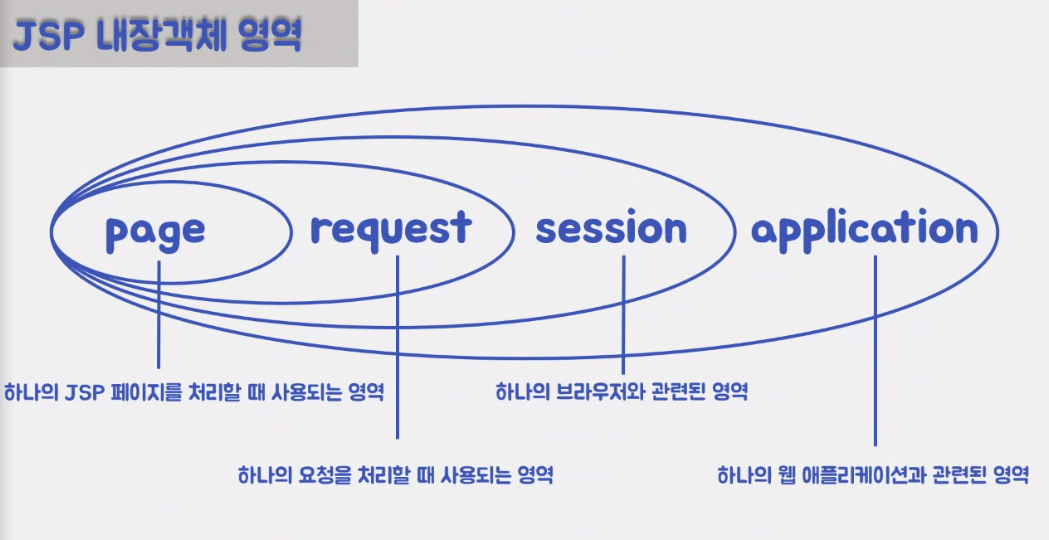 JSP 내장객체 영역

page

request

session

application

하나의 JSP 페이지를 처리할 때 사용되는 영역

하나의 브라우저와 관련된 영역

하나의 요청을 처리할 때 사용되는 영역

하나의 웹 애플리케이션과 관련된 영역